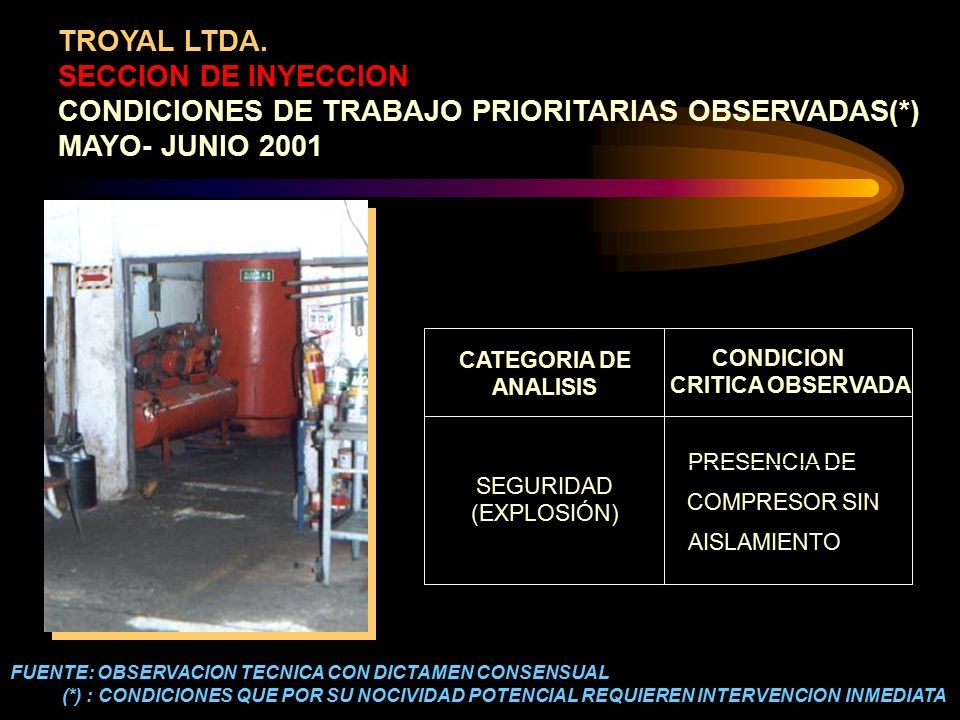 TROYAL LTDA.
SECCION DE INYECCION
CONDICIONES DE TRABAJO PRIORITARIAS OBSERVADAS(*)
MAYO- JUNIO 2001

| CATEGORIA DE ANALISIS | CONDICION CRITICA OBSERVADA |
|---|---|
| SEGURIDAD (EXPLOSIÓN) | PRESENCIA DE COMPRESOR SIN AISLAMIENTO |

FUENTE: OBSERVACION TECNICA CON DICTAMEN CONSENSUAL
(*) : CONDICIONES QUE POR SU NOCIVIDAD POTENCIAL REQUIEREN INTERVENCION INMEDIATA